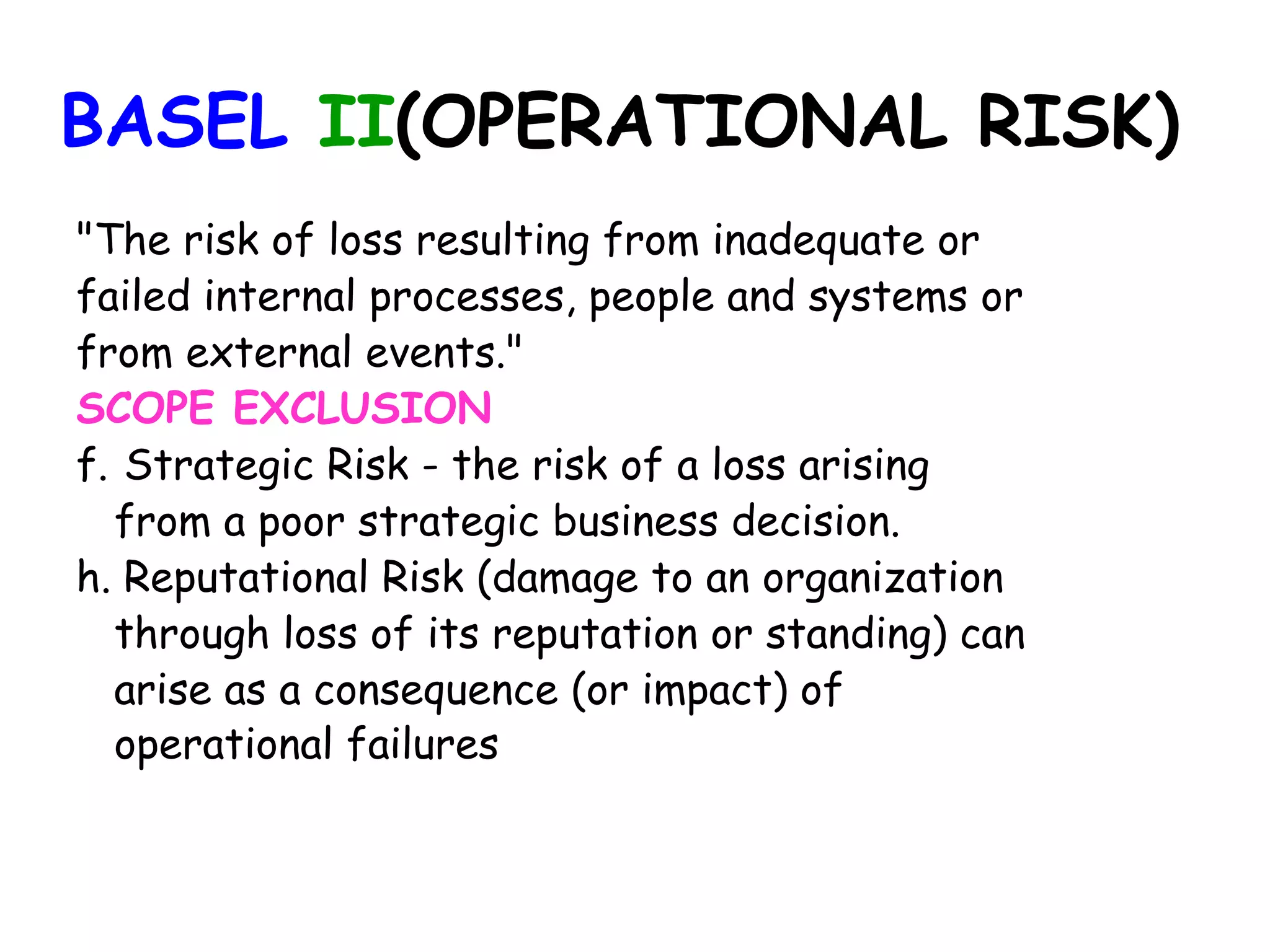 BASEL II(OPERATIONAL RISK)

"The risk of loss resulting from inadequate or failed internal processes, people and systems or from external events."

SCOPE EXCLUSION

f. Strategic Risk - the risk of a loss arising from a poor strategic business decision.

h. Reputational Risk (damage to an organization through loss of its reputation or standing) can arise as a consequence (or impact) of operational failures